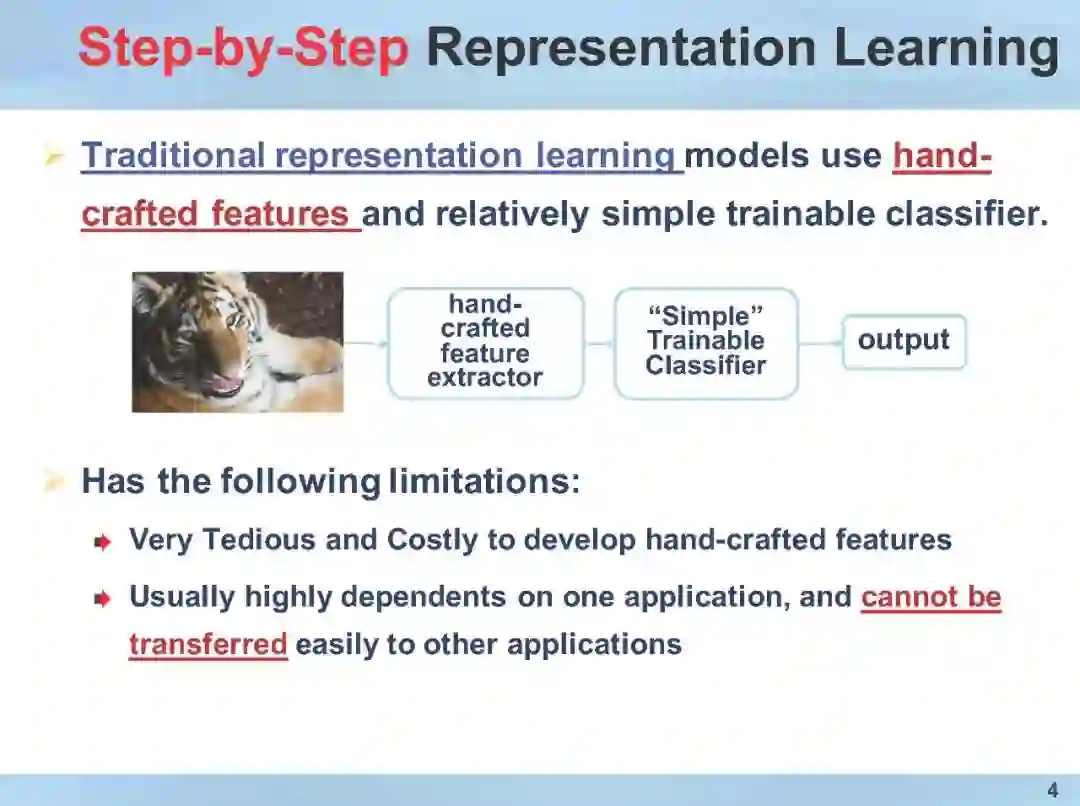 Step-by-Step Representation Learning

Traditional representation learning models use hand-crafted features and relatively simple trainable classifier.

hand-crafted feature extractor

“Simple” Trainable Classifier

output

Has the following limitations:

Very Tedious and Costly to develop hand-crafted features

Usually highly dependents on one application, and cannot be transferred easily to other applications

4